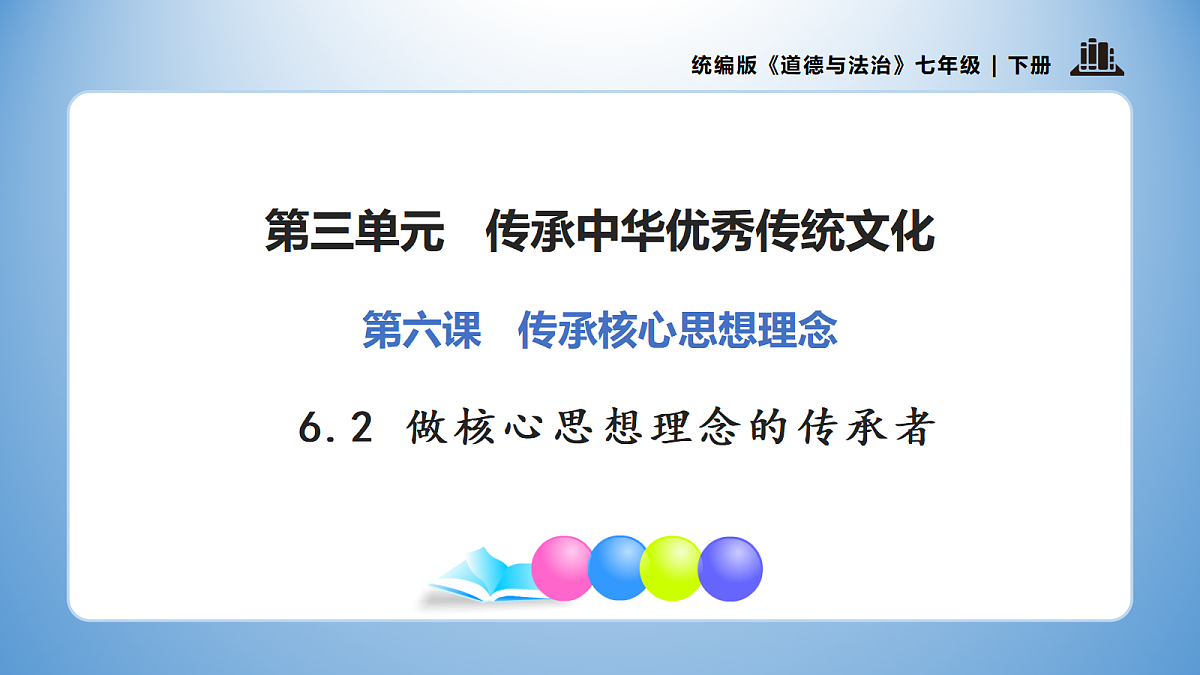 统编版《道德与法治》七年级 | 下册

第三单元　传承中华优秀传统文化

第六课　传承核心思想理念

6.2 做核心思想理念的传承者